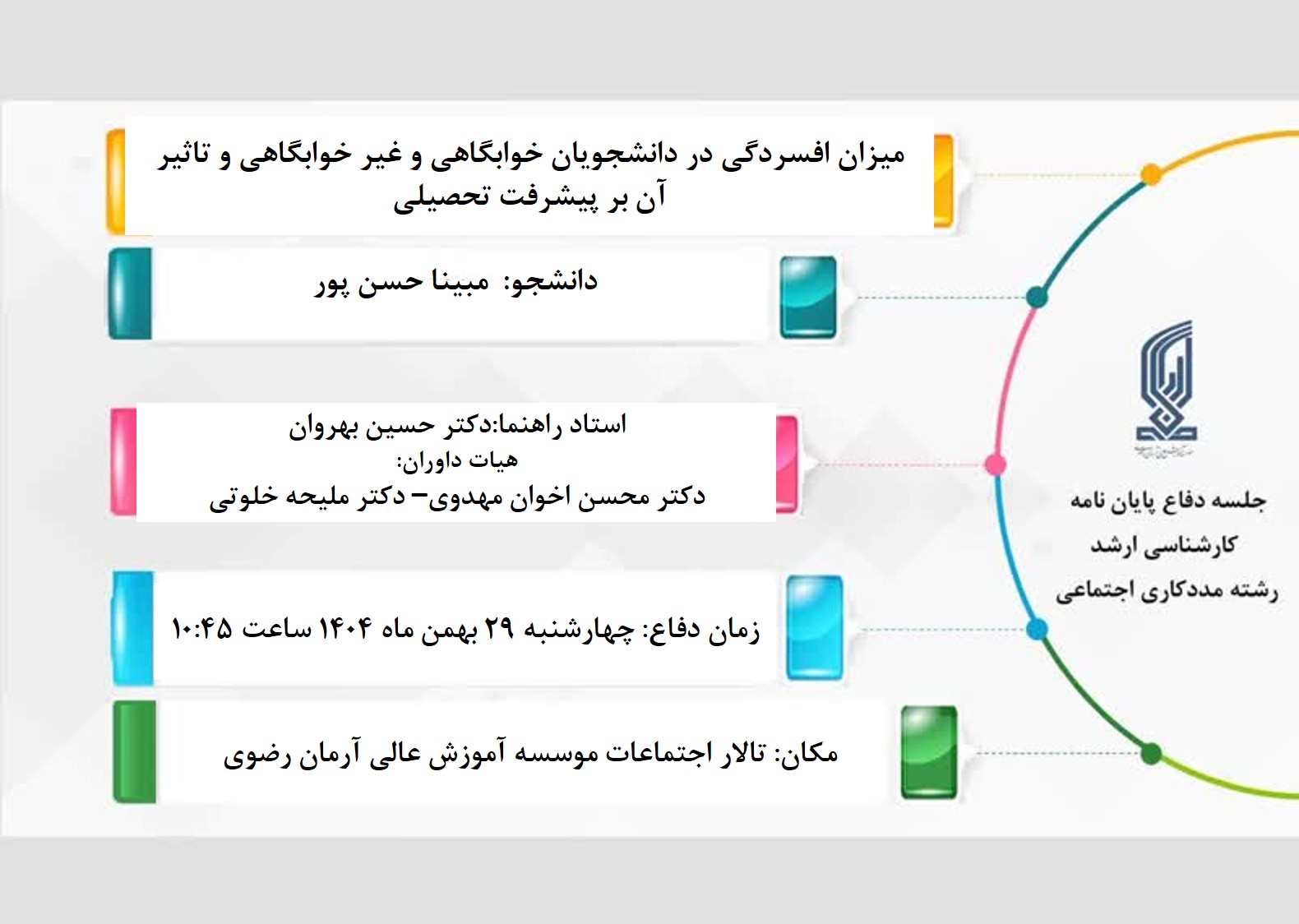 جلسه دفاع پایان نامه
کارشناسی ارشد
رشته مددکاری اجتماعی

میزان افسردگی در دانشجویان خوابگاهی و غیر خوابگاهی و تاثیر آن بر پیشرفت تحصیلی

دانشجو: مبینا حسن پور

استاد راهنما:دکتر حسین بهروان
هیات داوران:
دکتر محسن اخوان مهدوی– دکتر ملیحه خلوتی

زمان دفاع: چهارشنبه ۲۹ بهمن ماه ۱۴۰۴ ساعت ۱۰:۴۵

مکان: تالار اجتماعات موسسه آموزش عالی آرمان رضوی